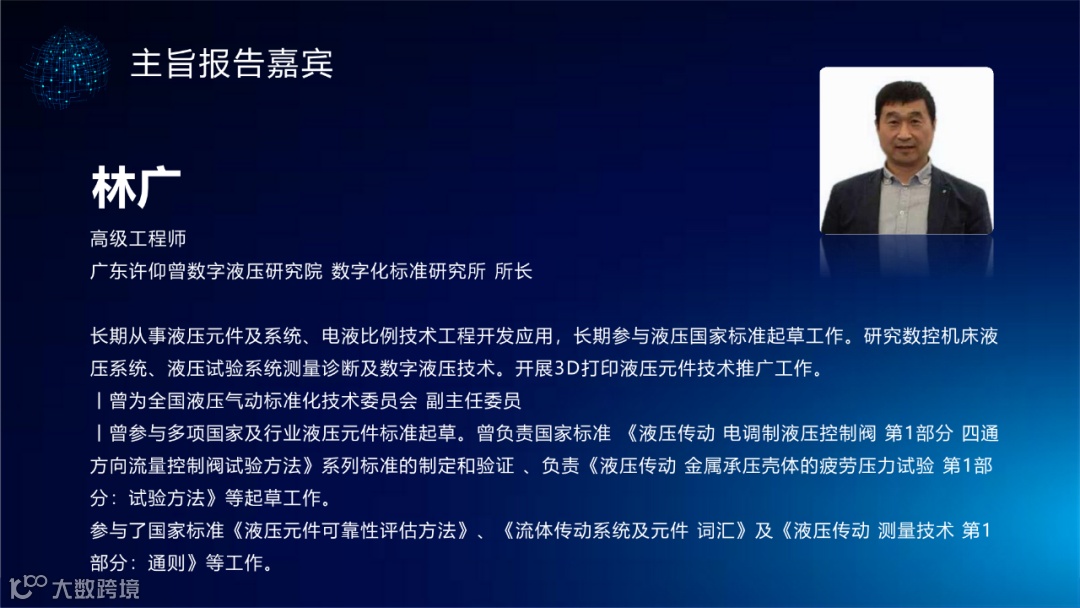 主旨报告嘉宾

林广

高级工程师

广东许仰曾数字液压研究院 数字化标准研究所 所长

长期从事液压元件及系统、电液比例技术工程开发应用，长期参与液压国家标准起草工作。研究数控机床液压系统、液压试验系统测量诊断及数字液压技术。开展3D打印液压元件技术推广工作。

丨曾为全国液压气动标准化技术委员会 副主任委员

丨曾参与多项国家及行业液压元件标准起草。曾负责国家标准 《液压传动 电调制液压控制阀 第1部分 四通方向流量控制阀试验方法》系列标准的制定和验证 、负责《液压传动 金属承压壳体的疲劳压力试验 第1部分：试验方法》等起草工作。

参与了国家标准《液压元件可靠性评估方法》、《流体传动系统及元件 词汇》及《液压传动 测量技术 第1部分：通则》等工作。

大数跨境